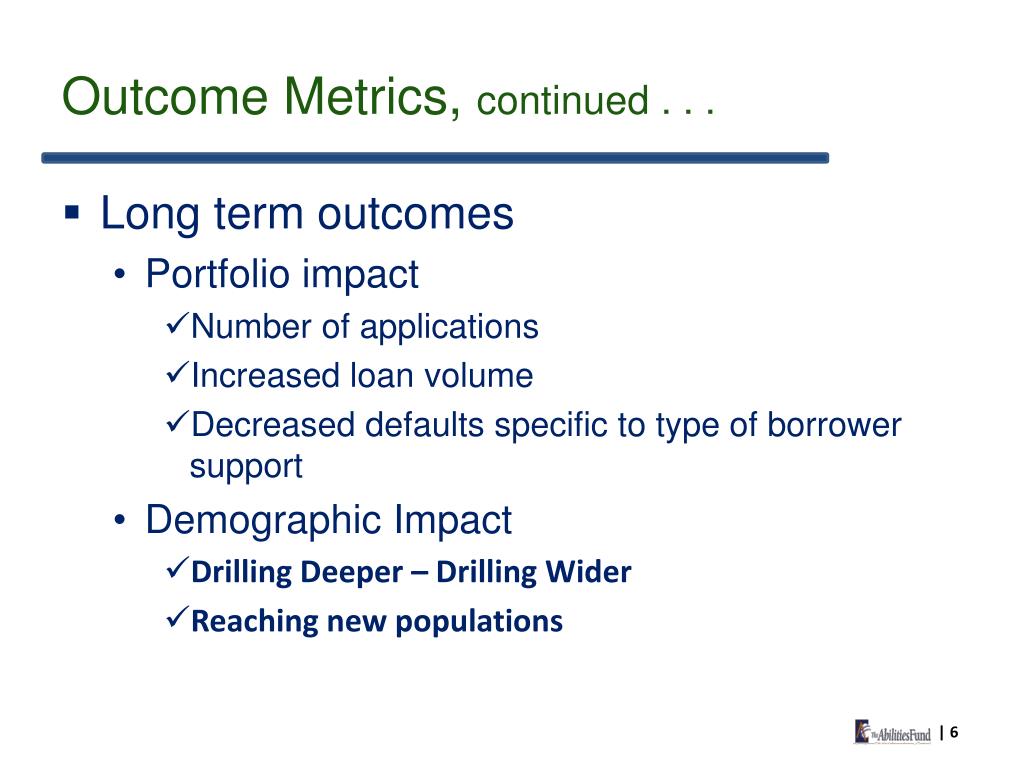 Outcome Metrics, continued . . .

▪ Long term outcomes

• Portfolio impact

✓Number of applications

✓Increased loan volume

✓Decreased defaults specific to type of borrower support

• Demographic Impact

✓Drilling Deeper – Drilling Wider

✓Reaching new populations

The AbilitiesFund | 6